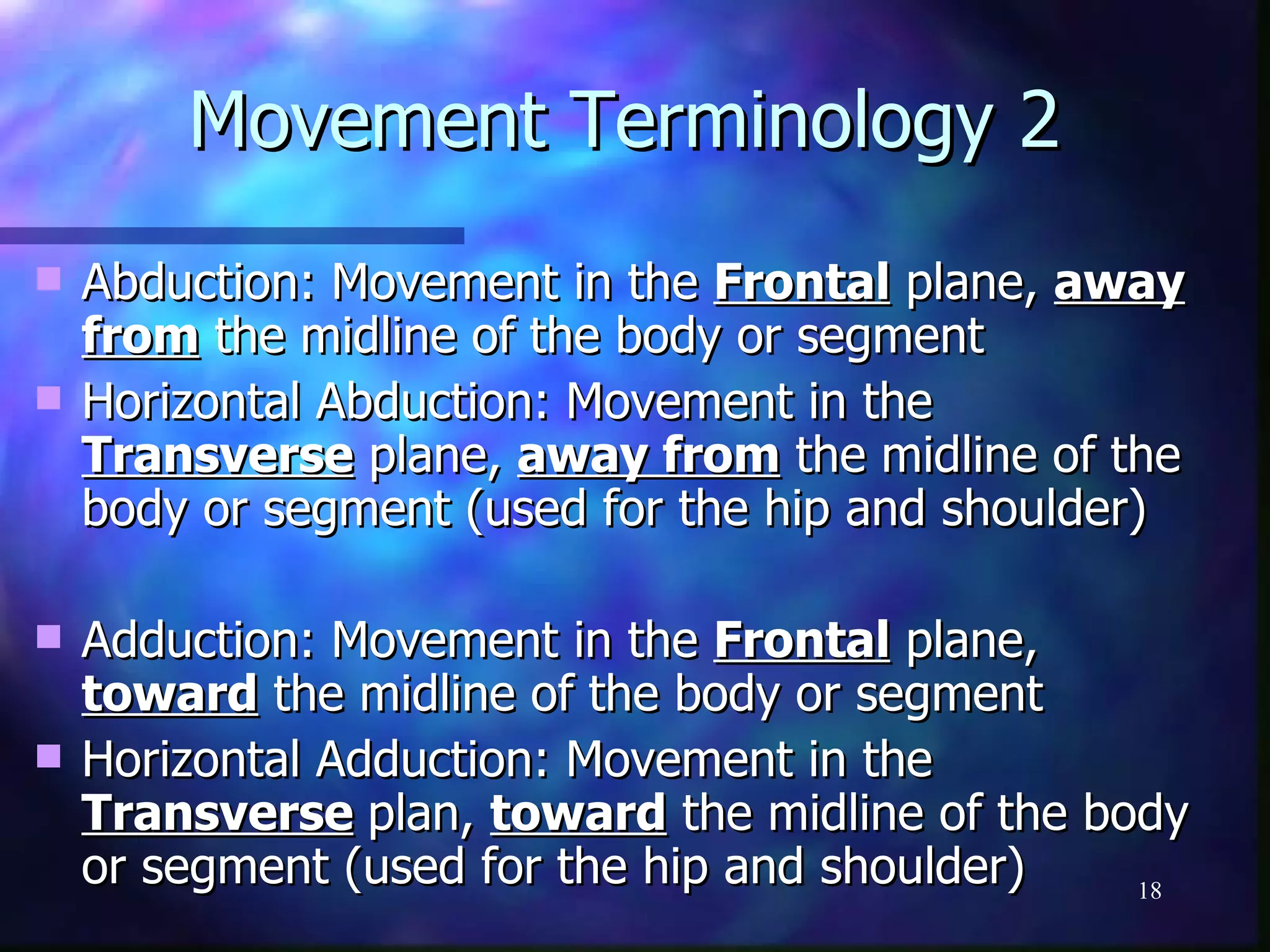 Movement Terminology 2

Abduction: Movement in the Frontal plane, away from the midline of the body or segment

Horizontal Abduction: Movement in the Transverse plane, away from the midline of the body or segment (used for the hip and shoulder)

Adduction: Movement in the Frontal plane, toward the midline of the body or segment

Horizontal Adduction: Movement in the Transverse plan, toward the midline of the body or segment (used for the hip and shoulder)

18